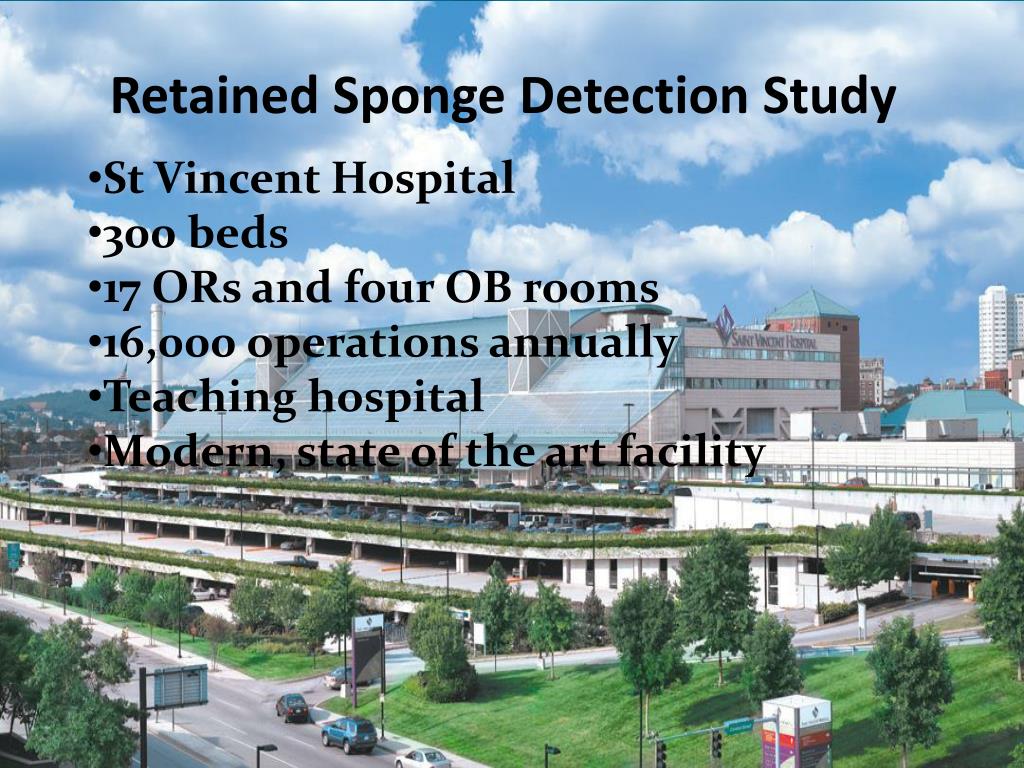 Retained Sponge Detection Study

•St Vincent Hospital
•300 beds
•17 ORs and four OB rooms
•16,000 operations annually
•Teaching hospital
•Modern, state of the art facility

SAINT VINCENT HOSPITAL